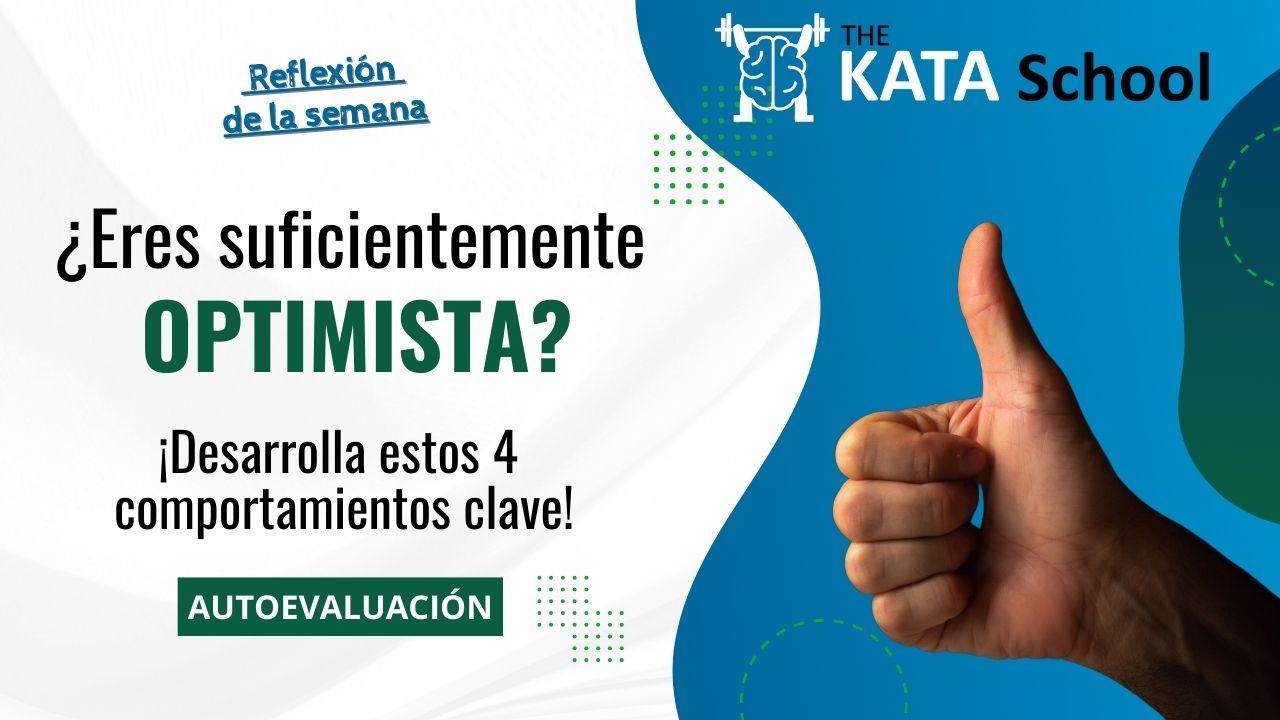 Reflexión de la semana

THE KATA School

¿Eres suficientemente OPTIMISTA?

¡Desarrolla estos 4 comportamientos clave!

AUTOEVALUACIÓN